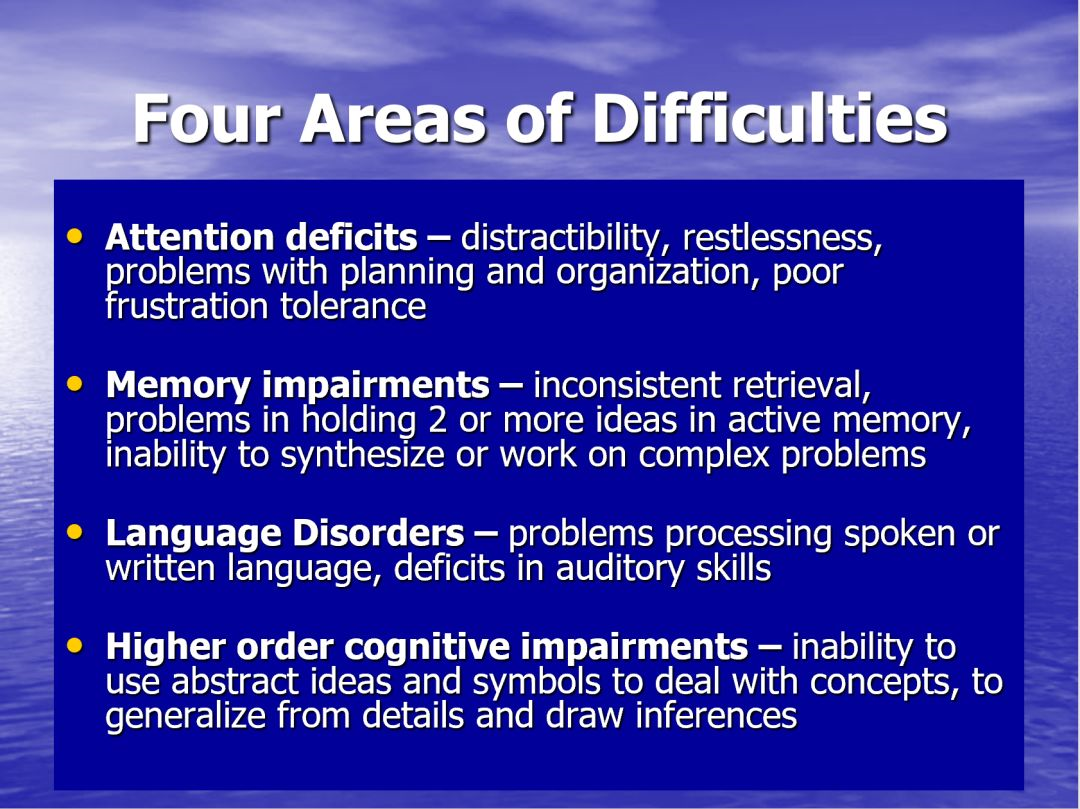 Four Areas of Difficulties

• Attention deficits – distractibility, restlessness, problems with planning and organization, poor frustration tolerance

• Memory impairments – inconsistent retrieval, problems in holding 2 or more ideas in active memory, inability to synthesize or work on complex problems

• Language Disorders – problems processing spoken or written language, deficits in auditory skills

• Higher order cognitive impairments – inability to use abstract ideas and symbols to deal with concepts, to generalize from details and draw inferences